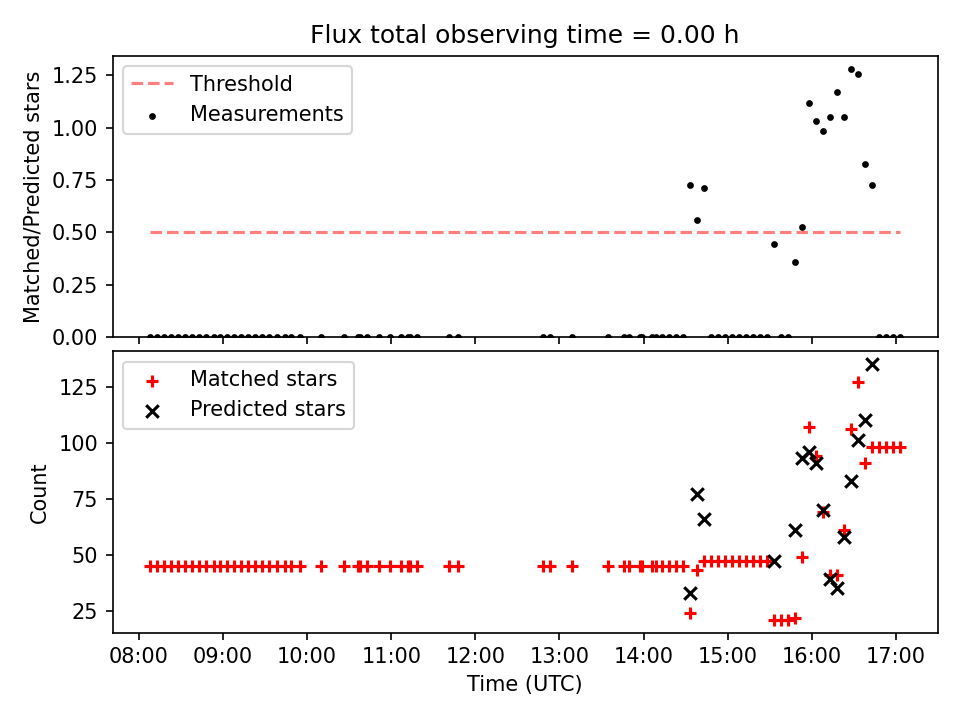 Flux total observing time = 0.00 h

Threshold
Measurements

Matched/Predicted stars

1.25
1.00
0.75
0.50
0.25
0.00

Matched stars
Predicted stars

Count

125
100
75
50
25

08:00
09:00
10:00
11:00
12:00
13:00
14:00
15:00
16:00
17:00

Time (UTC)